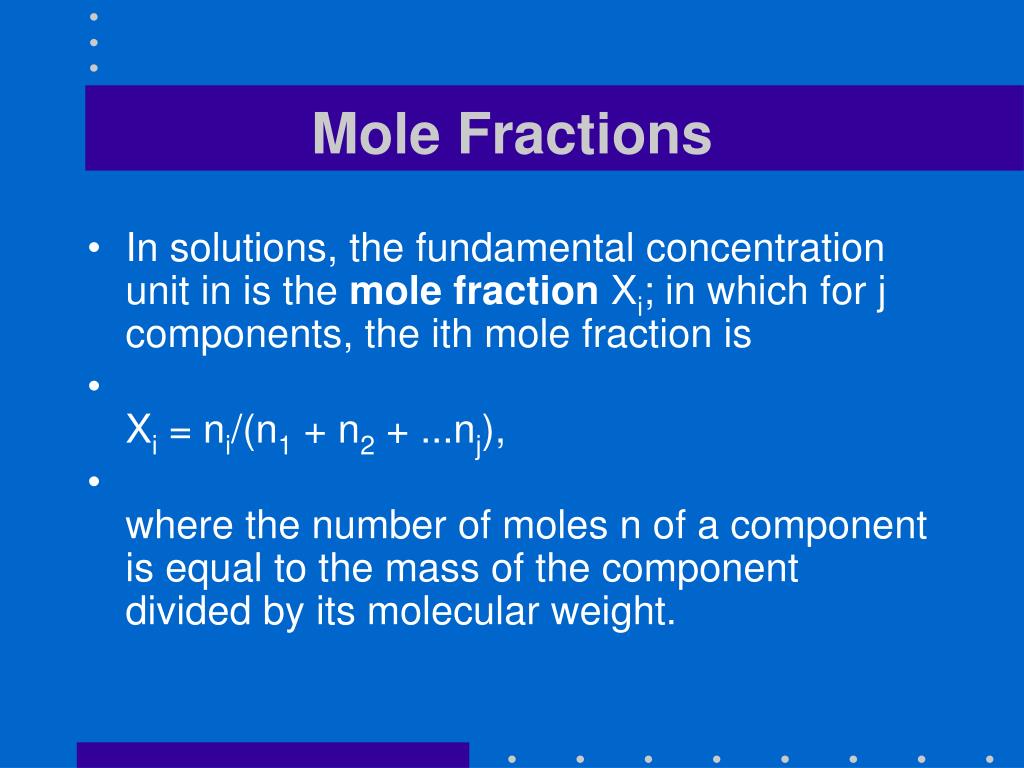 Mole Fractions

• In solutions, the fundamental concentration unit in is the **mole fraction** $X_i$; in which for j components, the ith mole fraction is

•

$X_i = n_i/(n_1 + n_2 + ...n_j)$,

•

where the number of moles n of a component is equal to the mass of the component divided by its molecular weight.